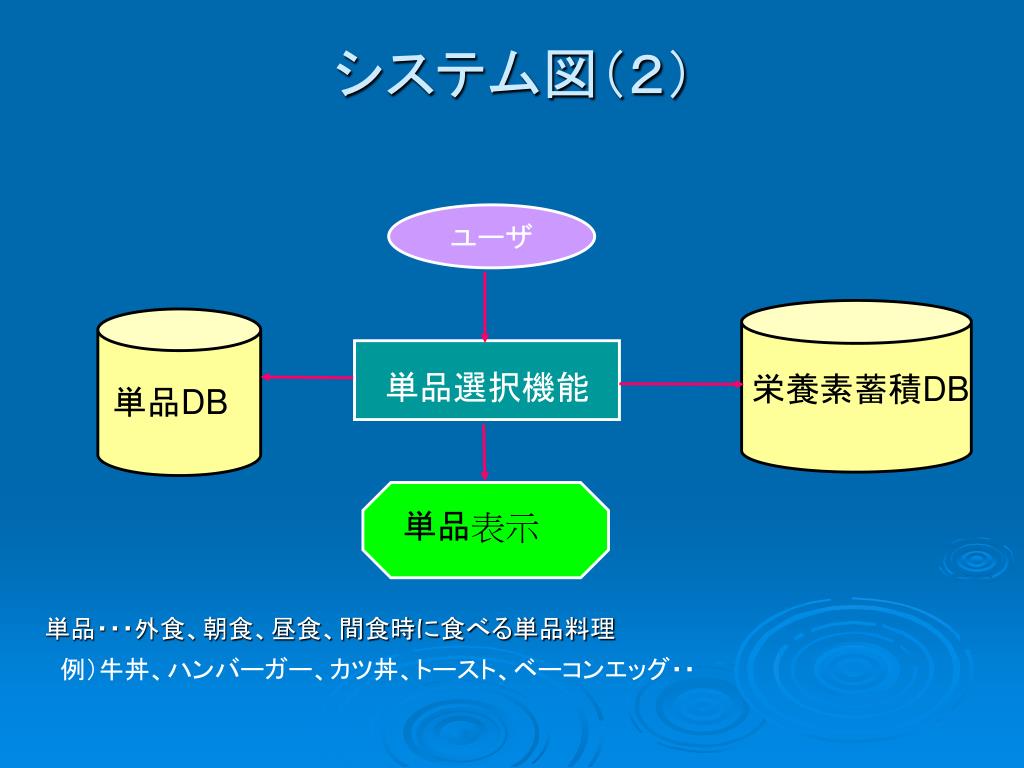 システム図（2）

ユーザ

単品DB

単品選択機能

栄養素蓄積DB

単品表示

単品・・・外食、朝食、昼食、間食時に食べる単品料理
例）牛丼、ハンバーガー、カツ丼、トースト、ベーコンエッグ・・